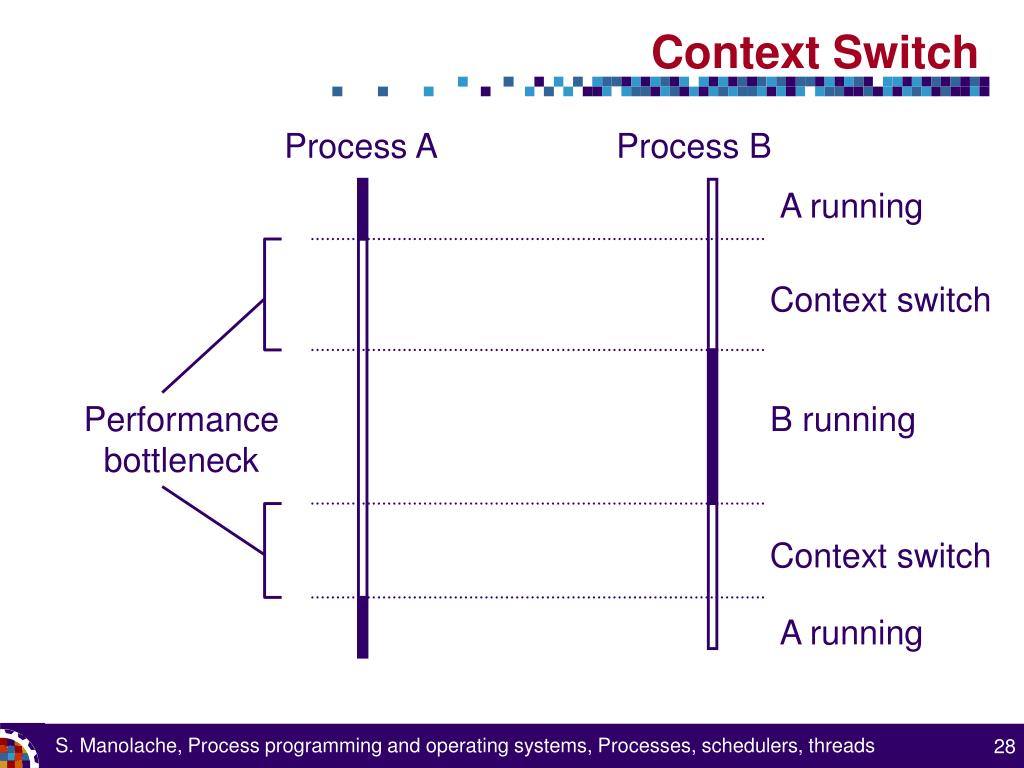 Context Switch

Process A

Process B

A running

Context switch

Performance bottleneck

B running

Context switch

A running

S. Manolache, Process programming and operating systems, Processes, schedulers, threads

28